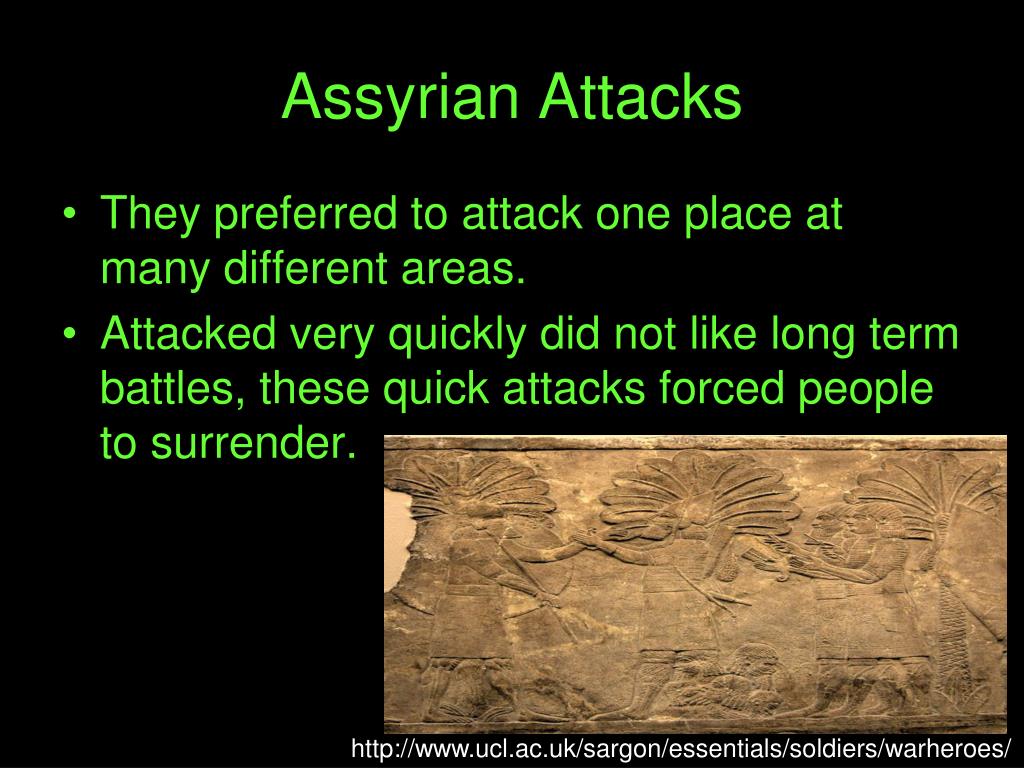 Assyrian Attacks

• They preferred to attack one place at many different areas.

• Attacked very quickly did not like long term battles, these quick attacks forced people to surrender.

http://www.ucl.ac.uk/sargon/essentials/soldiers/warheroes/